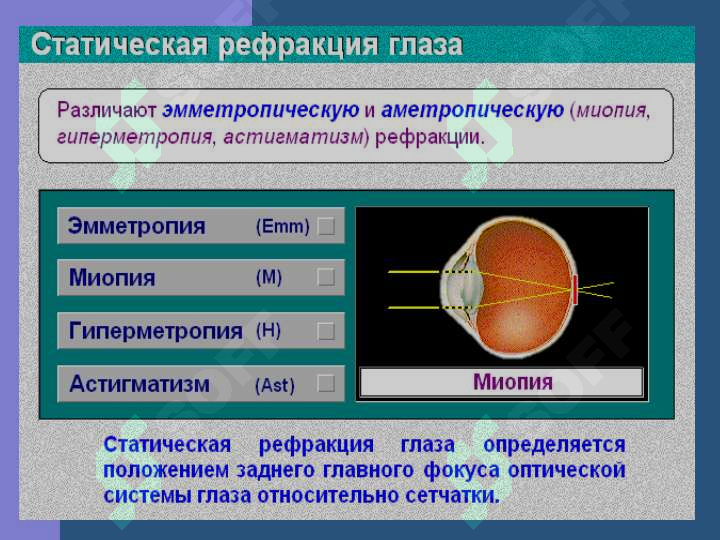 Статическая рефракция глаза

Различают эмметропическую и аметропическую (миопия, гиперметропия, астигматизм) рефракции.

Эмметропия (Emm)

Миопия (M)

Гиперметропия (H)

Астигматизм (Ast)

Миопия

Статическая рефракция глаза определяется положением заднего главного фокуса оптической системы глаза относительно сетчатки.